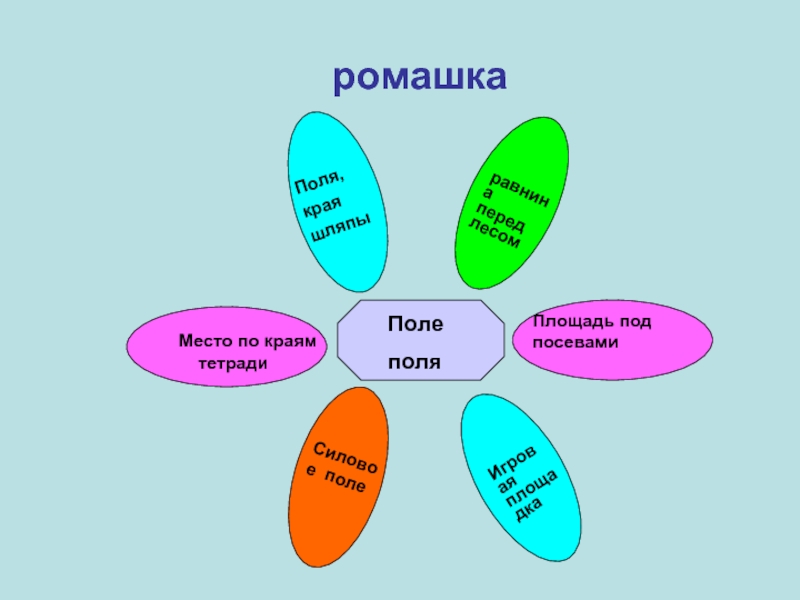 ромашка

Поля, края шляпы

равнина перед лесом

Место по краям тетради

Поле поля

Площадь под посевами

Силовое поле

Игровая площадка